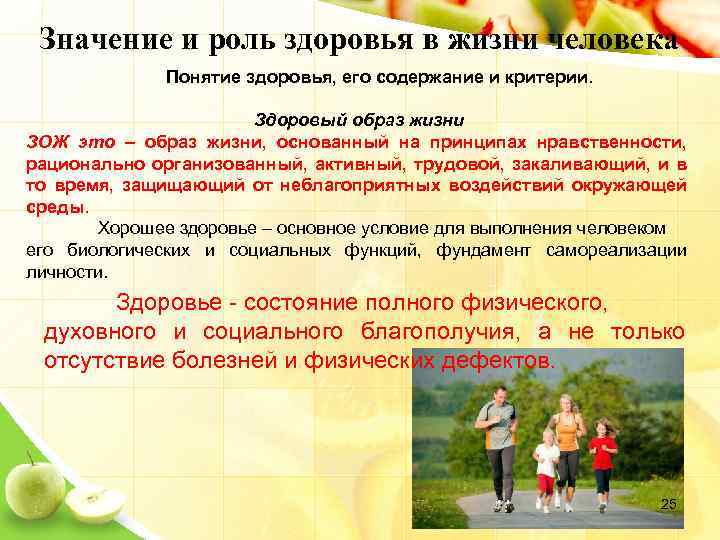 Значение и роль здоровья в жизни человека

Понятие здоровья, его содержание и критерии.

Здоровый образ жизни

ЗОЖ это – образ жизни, основанный на принципах нравственности, рационально организованный, активный, трудовой, закаливающий, и в то время, защищающий от неблагоприятных воздействий окружающей среды.

Хорошее здоровье – основное условие для выполнения человеком его биологических и социальных функций, фундамент самореализации личности.

Здоровье - состояние полного физического, духовного и социального благополучия, а не только отсутствие болезней и физических дефектов.

25